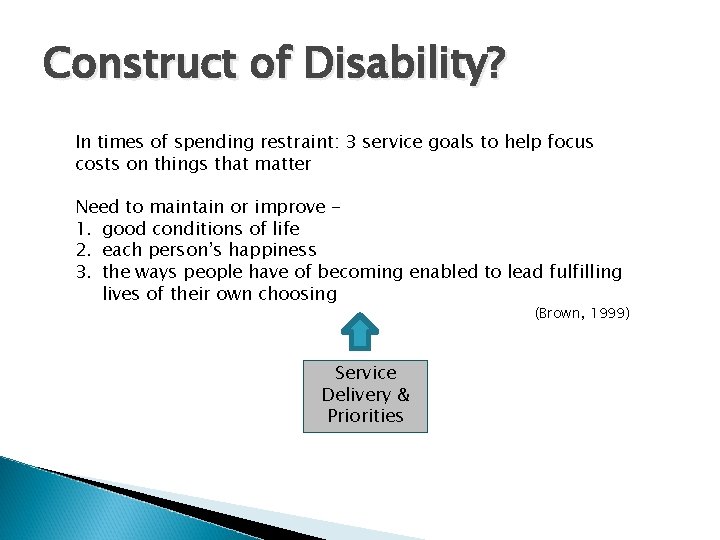 Construct of Disability?

In times of spending restraint: 3 service goals to help focus costs on things that matter

Need to maintain or improve –
1. good conditions of life
2. each person's happiness
3. the ways people have of becoming enabled to lead fulfilling lives of their own choosing

(Brown, 1999)

Service Delivery & Priorities